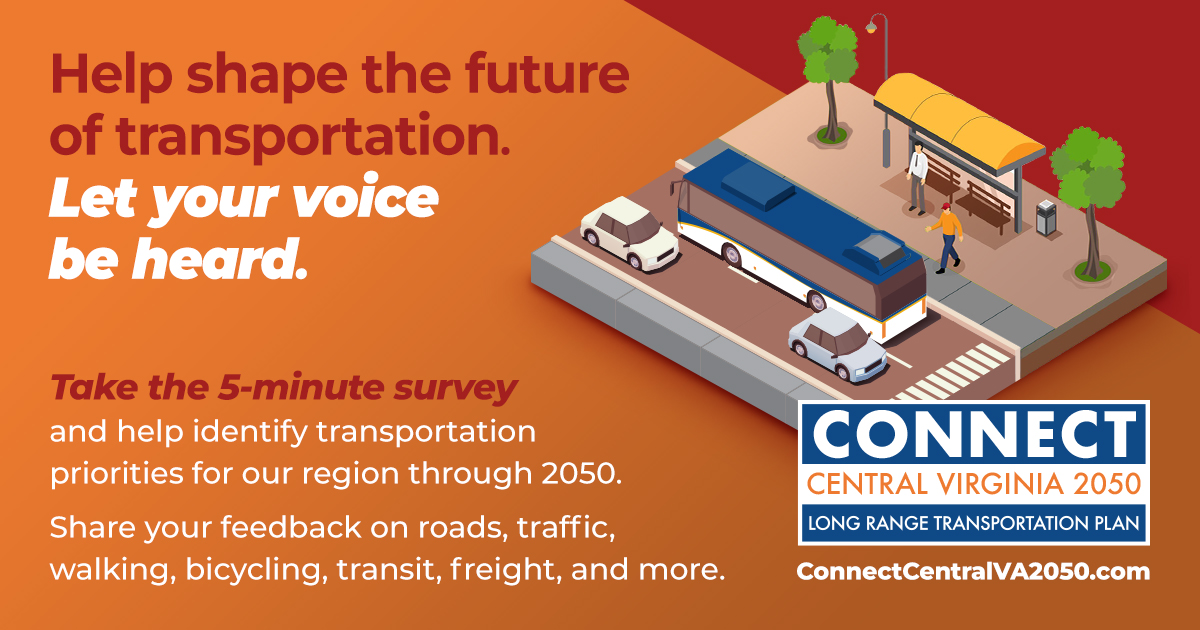 Help shape the future of transportation.
Let your voice be heard.

Take the 5-minute survey and help identify transportation priorities for our region through 2050.

Share your feedback on roads, traffic, walking, bicycling, transit, freight, and more.

CONNECT
CENTRAL VIRGINIA 2050
LONG RANGE TRANSPORTATION PLAN

ConnectCentralVA2050.com